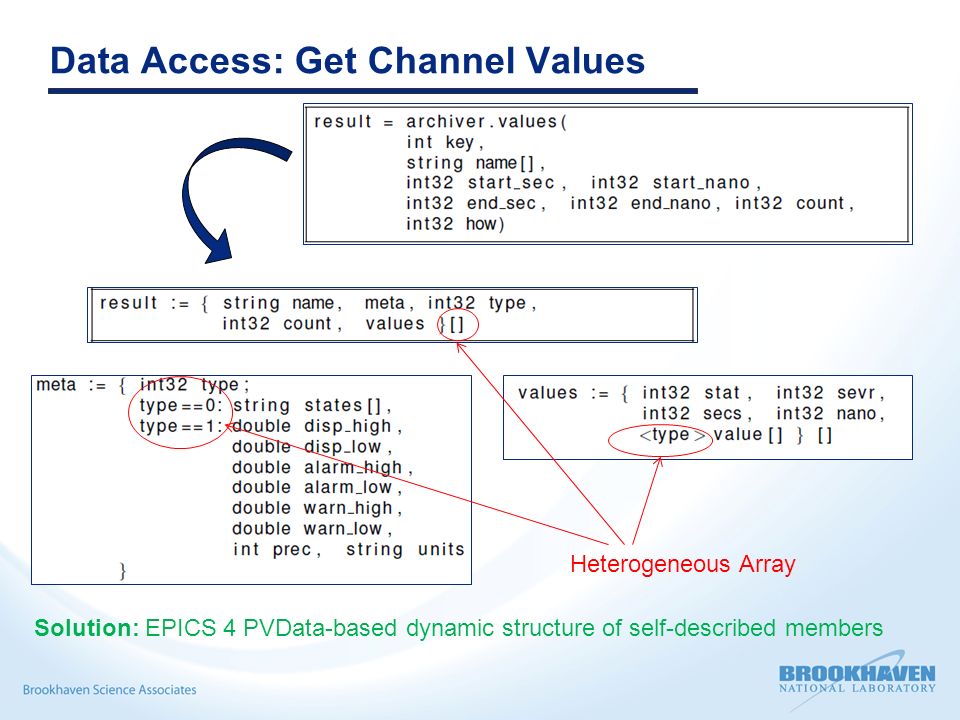 Data Access: Get Channel Values

result = archiver.values(
        int key,
        string name[],
        int32 start_sec, int32 start_nano,
        int32 end_sec, int32 end_nano, int32 count,
        int32 how)

result := { string name, meta, int32 type,
        int32 count, values }[]

meta := { int32 type;
        type==0: string states[],
        type==1: double disp_high,
                double disp_low,
                double alarm_high,
                double alarm_low,
                double warn_high,
                double warn_low,
                int prec, string units
        }

values := { int32 stat, int32 sevr,
        int32 secs, int32 nano,
        <type> value[] } []

Heterogeneous Array

Solution: EPICS 4 PVData-based dynamic structure of self-described members

Brookhaven Science Associates

BROOKHAVEN
NATIONAL LABORATORY